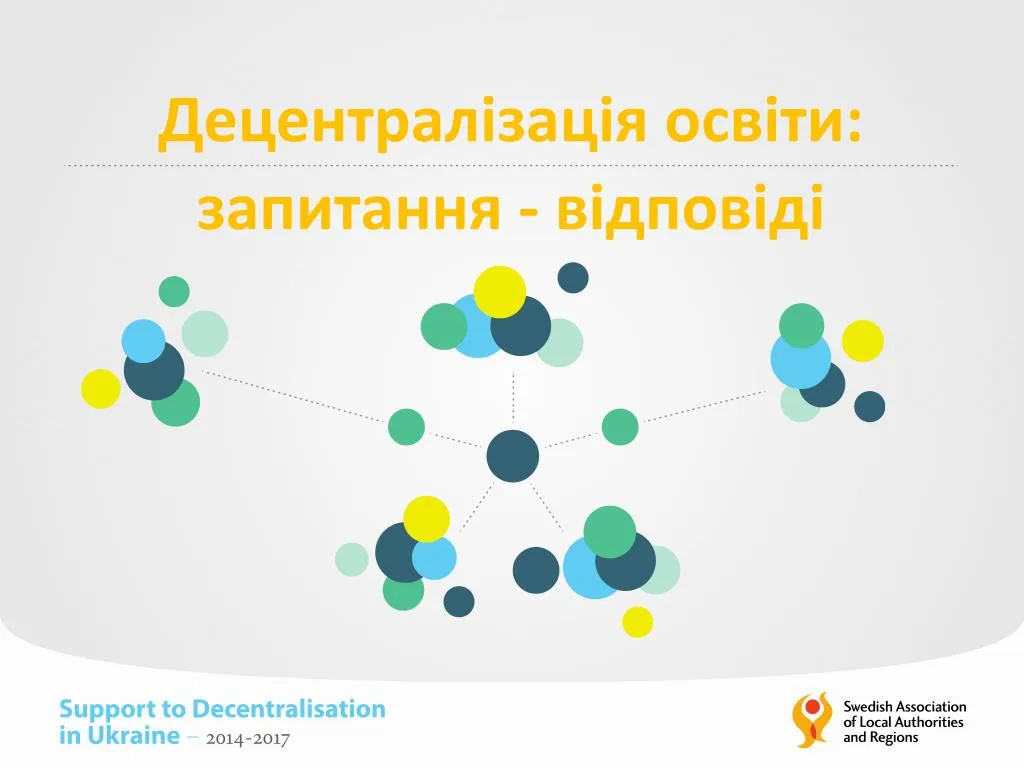 Децентралізація освіти:

запитання - відповіді

Support to Decentralisation in Ukraine – 2014-2017

Swedish Association of Local Authorities and Regions